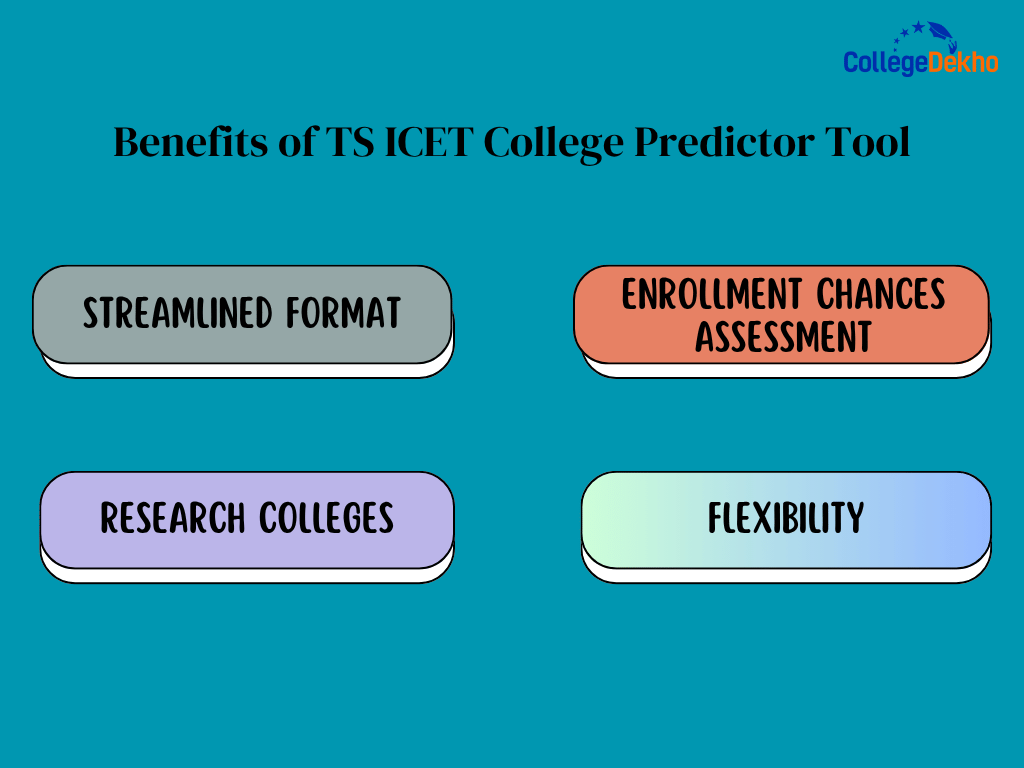 CollegeDekho

Benefits of TS ICET College Predictor Tool

STREAMLINED FORMAT

ENROLLMENT CHANCES ASSESSMENT

RESEARCH COLLEGES

FLEXIBILITY